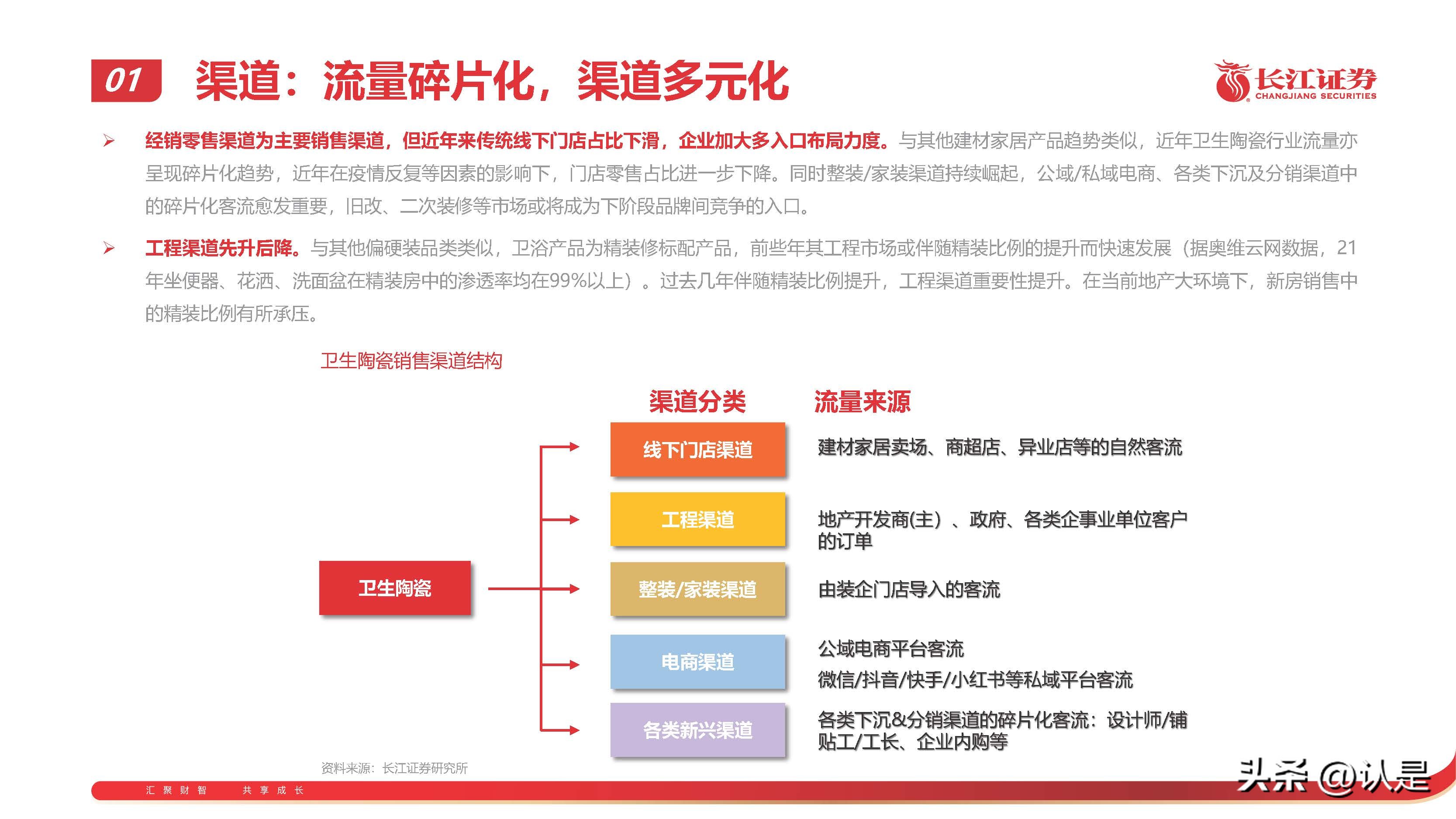 01 渠道：流量碎片化，渠道多元化

长江证券 CHANGJIANG SECURITIES

➢ 经销零售渠道为主要销售渠道，但近年来传统线下门店占比下滑，企业加大多入口布局力度。与其他建材家居产品趋势类似，近年卫生陶瓷行业流量亦呈现碎片化趋势，近年在疫情反复等因素的影响下，门店零售占比进一步下降。同时整装/家装渠道持续崛起，公域/私域电商、各类下沉及分销渠道中的碎片化客流愈发重要，旧改、二次装修等市场或将成为下阶段品牌间竞争的入口。

➢ 工程渠道先升后降。与其他偏硬装品类类似，卫浴产品为精装修标配产品，前些年其工程市场或伴随精装比例的提升而快速发展（据奥维云网数据，21年坐便器、花洒、洗面盆在精装房中的渗透率均在99%以上）。过去几年伴随精装比例提升，工程渠道重要性提升。在当前地产大环境下，新房销售中的精装比例有所承压。

卫生陶瓷销售渠道结构

渠道分类

流量来源

卫生陶瓷

线下门店渠道

建材家居卖场、商超店、异业店等的自然客流

工程渠道

地产开发商(主）、政府、各类企事业单位客户的订单

整装/家装渠道

由装企门店导入的客流

电商渠道

公域电商平台客流

微信/抖音/快手/小红书等私域平台客流

各类新兴渠道

各类下沉&分销渠道的碎片化客流：设计师/铺贴工/工长、企业内购等

资料来源：长江证券研究所

汇 聚 财 智 共 享 成 长

头条 @认是